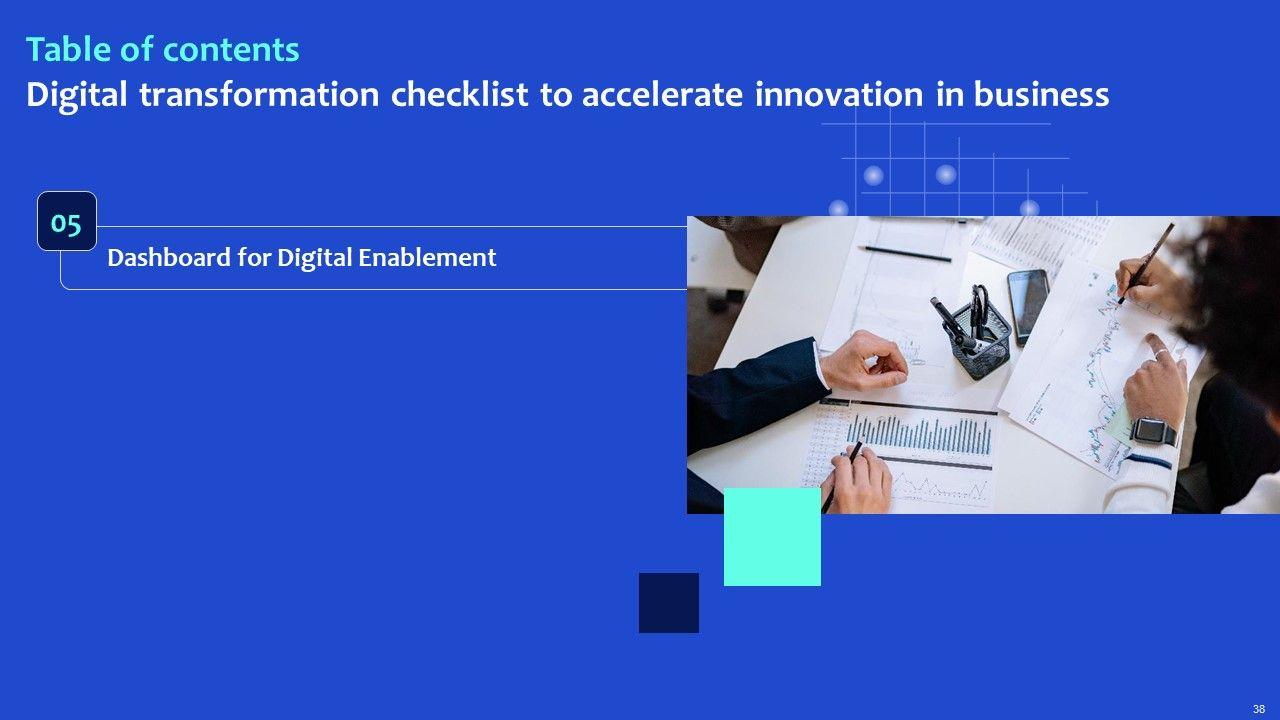 Table of contents
Digital transformation checklist to accelerate innovation in business

05
Dashboard for Digital Enablement

38